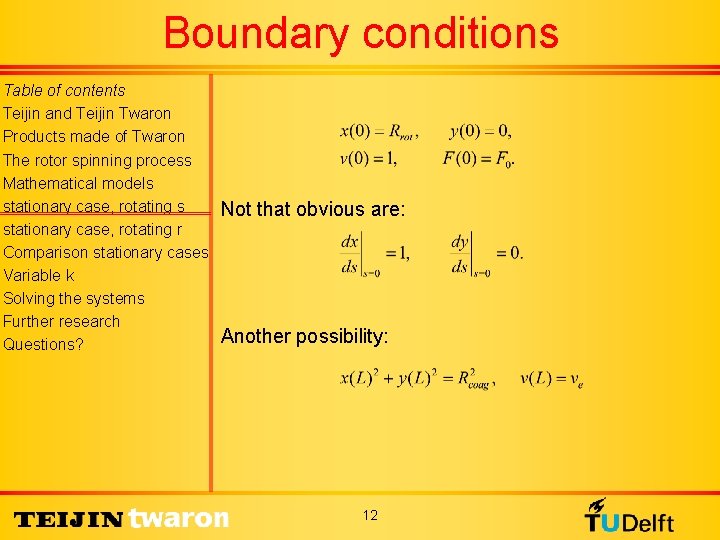 Boundary conditions

Table of contents
Teijin and Teijin Twaron
Products made of Twaron
The rotor spinning process
Mathematical models
stationary case, rotating s
stationary case, rotating r
Comparison stationary cases
Variable k
Solving the systems
Further research
Questions?

$x(0) = R_{rot}, \quad y(0) = 0,$
$v(0) = 1, \quad F(0) = F_0.$

Not that obvious are:

$\left.\frac{dx}{ds}\right|_{s=0} = 1, \quad \left.\frac{dy}{ds}\right|_{s=0} = 0.$

Another possibility:

$x(L)^2 + y(L)^2 = R_{coag}^2, \quad v(L) = v_e$

TEIJIN twaron

12

TUDelft